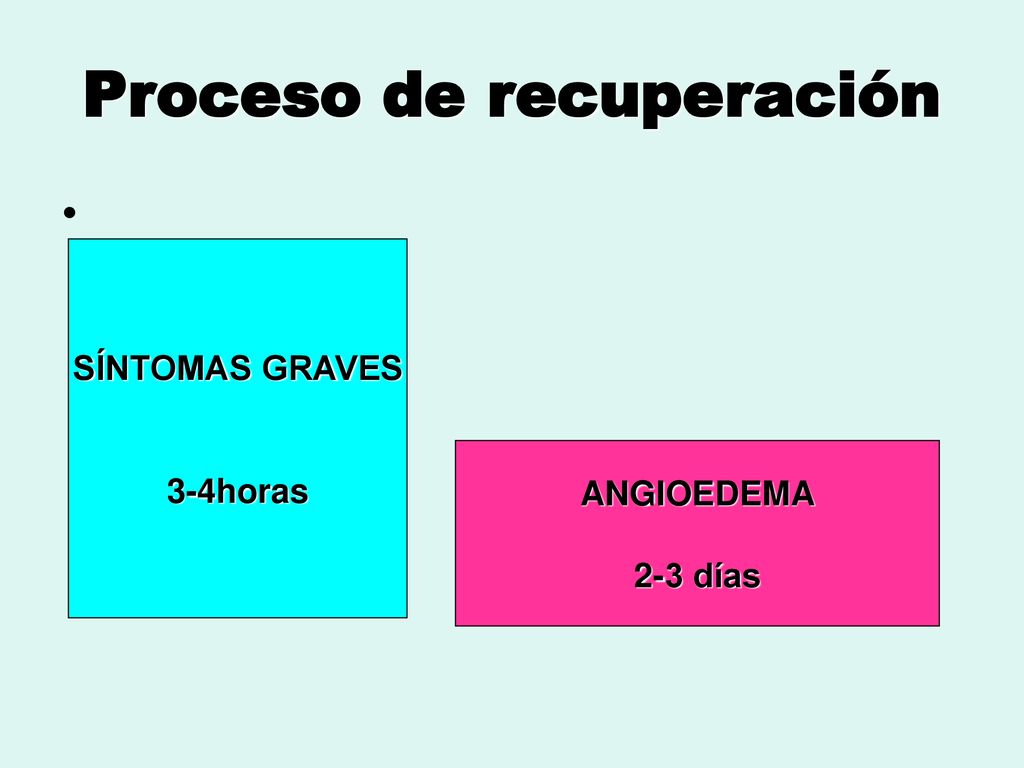 Proceso de recuperación

•

SÍNTOMAS GRAVES

3-4horas

ANGIOEDEMA

2-3 días